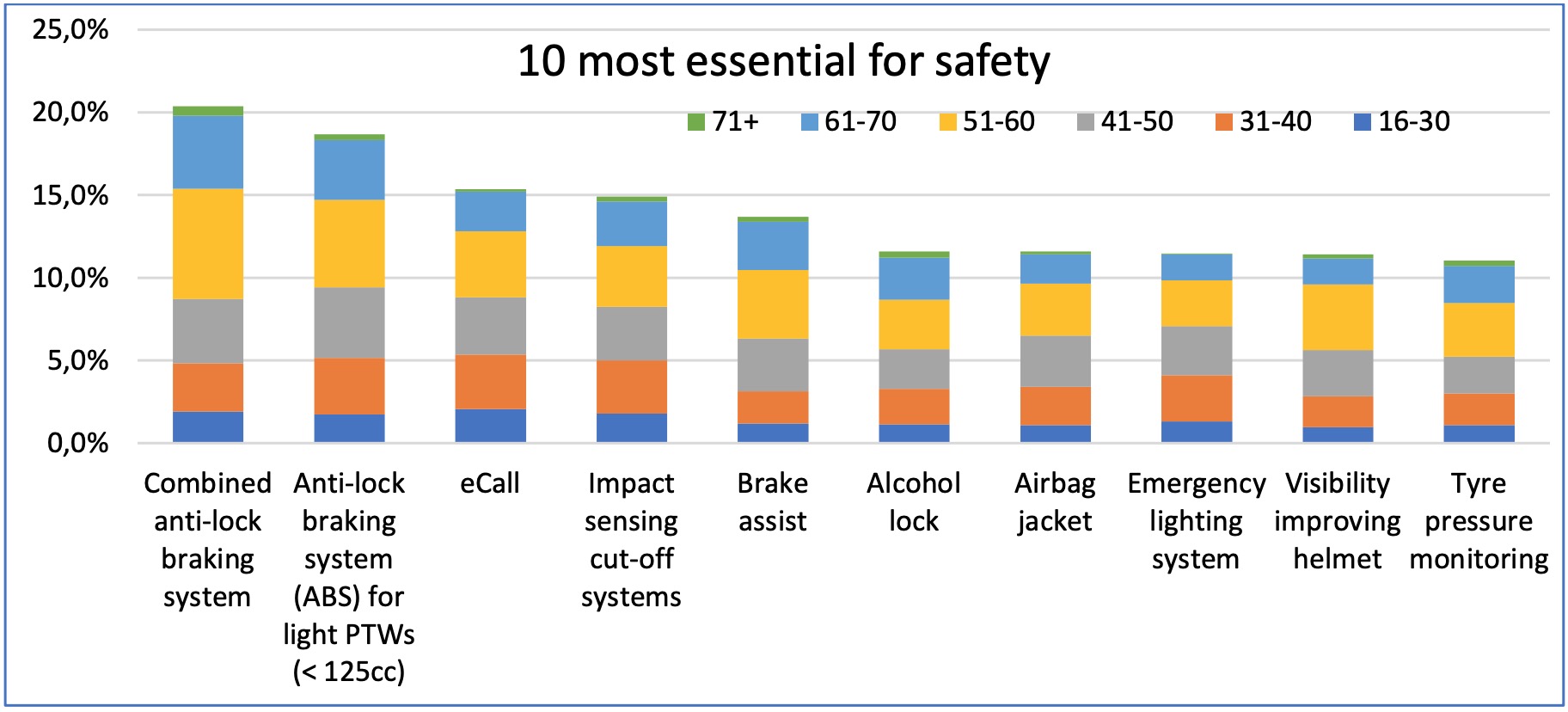 10 most essential for safety

71+ 61-70 51-60 41-50 31-40 16-30

25,0%
20,0%
15,0%
10,0%
5,0%
0,0%

Combined anti-lock braking system

Anti-lock braking system (ABS) for light PTWs (< 125cc)

eCall

Impact sensing cut-off systems

Brake assist

Alcohol lock

Airbag jacket

Emergency lighting system

Visibility improving helmet

Tyre pressure monitoring